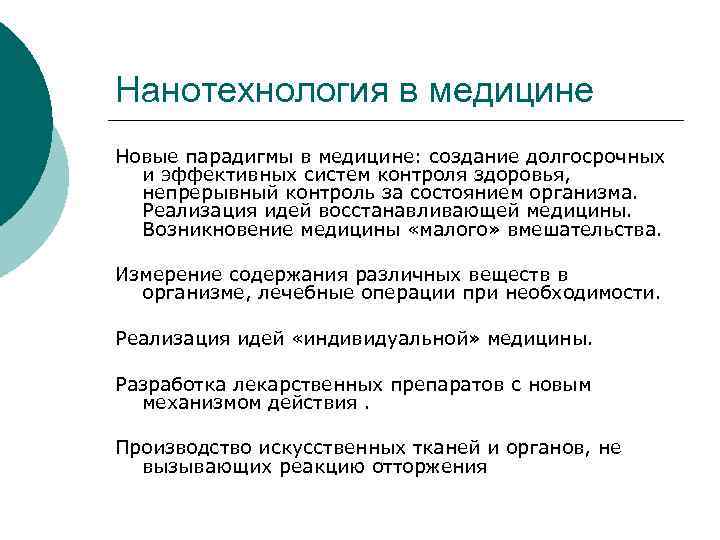 Нанотехнология в медицине

Новые парадигмы в медицине: создание долгосрочных и эффективных систем контроля здоровья, непрерывный контроль за состоянием организма. Реализация идей восстанавливающей медицины. Возникновение медицины «малого» вмешательства.

Измерение содержания различных веществ в организме, лечебные операции при необходимости.

Реализация идей «индивидуальной» медицины.

Разработка лекарственных препаратов с новым механизмом действия .

Производство искусственных тканей и органов, не вызывающих реакцию отторжения